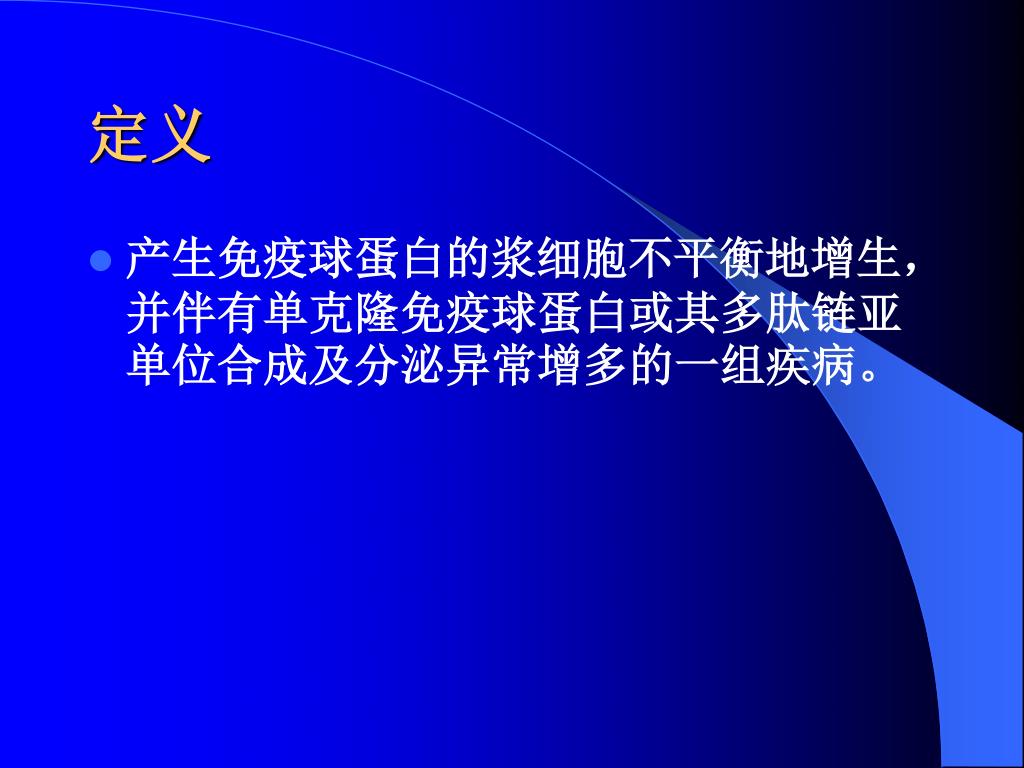 定义

产生免疫球蛋白的浆细胞不平衡地增生，并伴有单克隆免疫球蛋白或其多肽链亚单位合成及分泌异常增多的一组疾病。